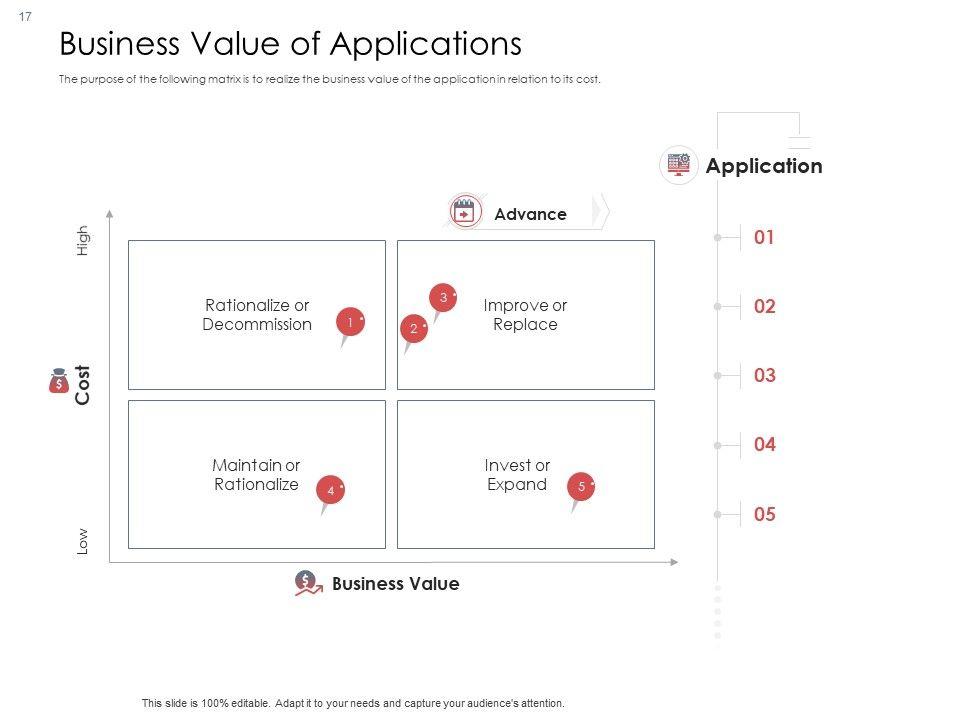 17

Business Value of Applications

The purpose of the following matrix is to realize the business value of the application in relation to its cost.

Application

Advance

High

Cost

Low

Rationalize or Decommission

1

3

2

Improve or Replace

Maintain or Rationalize

4

Invest or Expand

5

Business Value

01

02

03

04

05

This slide is 100% editable. Adapt it to your needs and capture your audience's attention.